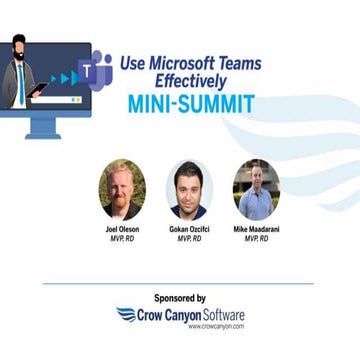 T

Use Microsoft Teams Effectively
MINI-SUMMIT

Joel Oleson
MVP, RD

Gokan Ozcifci
MVP, RD

Mike Maadarani
MVP, RD

Sponsored by

Crow Canyon Software
www.crowcanyon.com